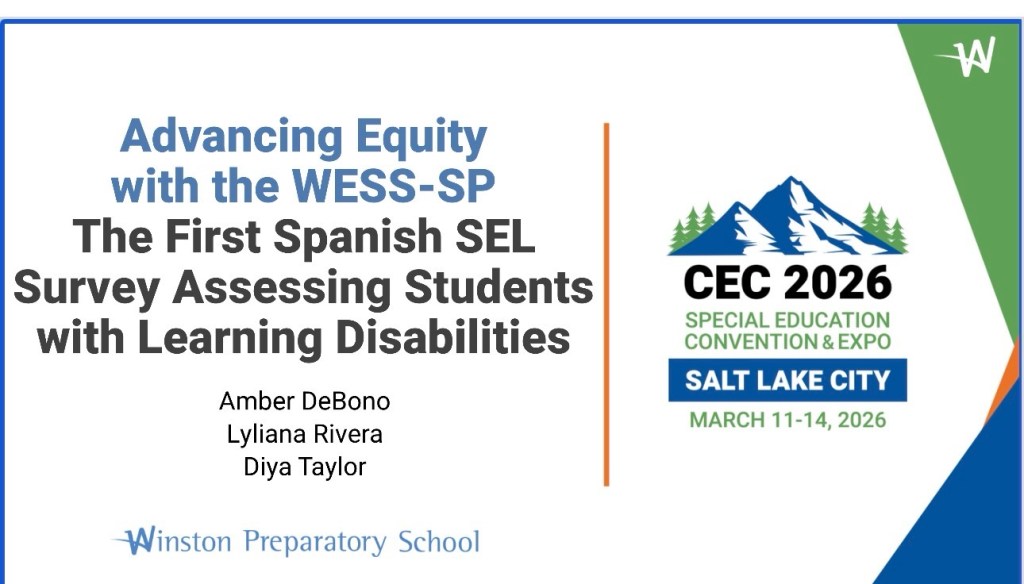 Advancing Equity with the WESS-SP
The First Spanish SEL Survey Assessing Students with Learning Disabilities

Amber DeBono
Lyliana Rivera
Diya Taylor

Winston Preparatory School

W

CEC 2026
SPECIAL EDUCATION CONVENTION & EXPO
SALT LAKE CITY
MARCH 11-14, 2026